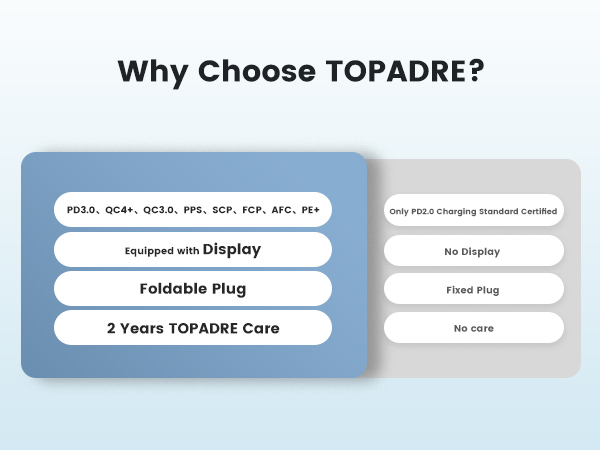 Why Choose TOPADRE?

PD3.0、QC4+、QC3.0、PPS、SCP、FCP、AFC、PE+

Equipped with Display

Foldable Plug

2 Years TOPADRE Care

Only PD2.0 Charging Standard Certified

No Display

Fixed Plug

No care